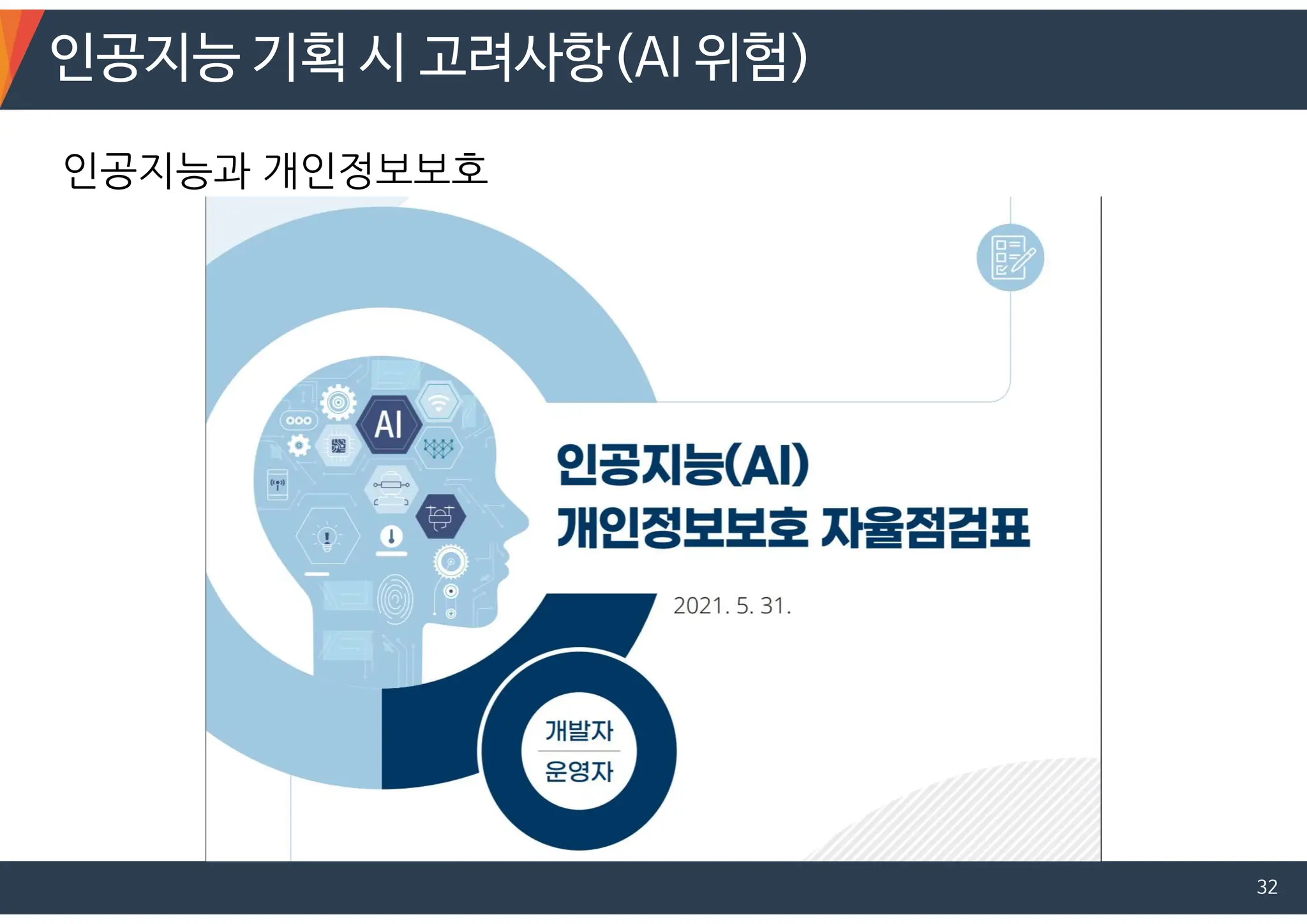 인공지능 기획 시 고려사항(AI 위험)

인공지능과 개인정보보호

AI

인공지능(AI)
개인정보보호 자율점검표

2021. 5. 31.

개발자
운영자

32